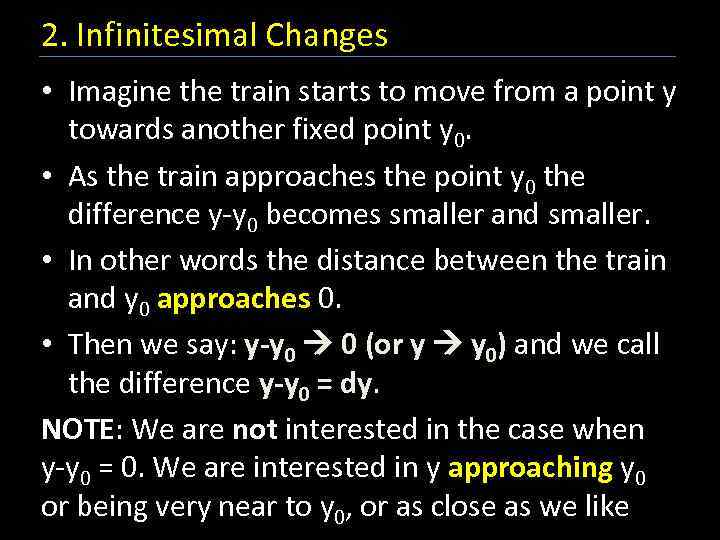 2. Infinitesimal Changes

• Imagine the train starts to move from a point y towards another fixed point $y_0$.

• As the train approaches the point $y_0$ the difference $y-y_0$ becomes smaller and smaller.

• In other words the distance between the train and $y_0$ approaches 0.

• Then we say: $y-y_0 \rightarrow 0$ (or $y \rightarrow y_0$) and we call the difference $y-y_0 = dy$.

NOTE: We are not interested in the case when $y-y_0 = 0$. We are interested in y approaching $y_0$ or being very near to $y_0$, or as close as we like